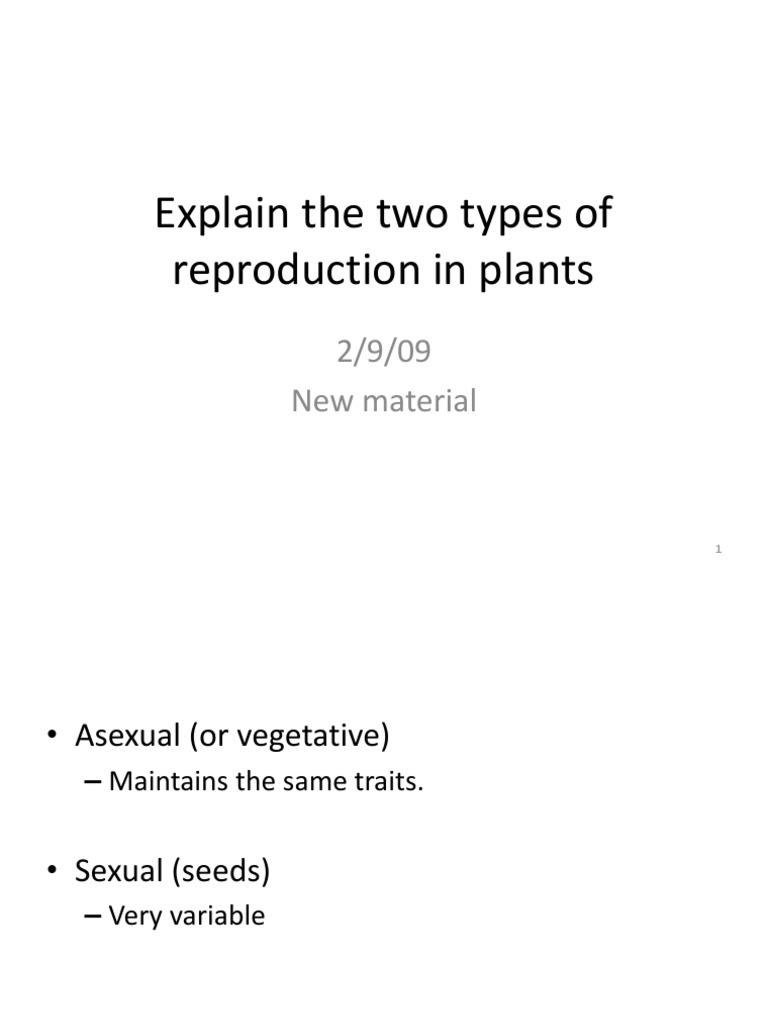 Explain the two types of reproduction in plants

2/9/09
New material

1

• Asexual (or vegetative)
– Maintains the same traits.

• Sexual (seeds)
– Very variable